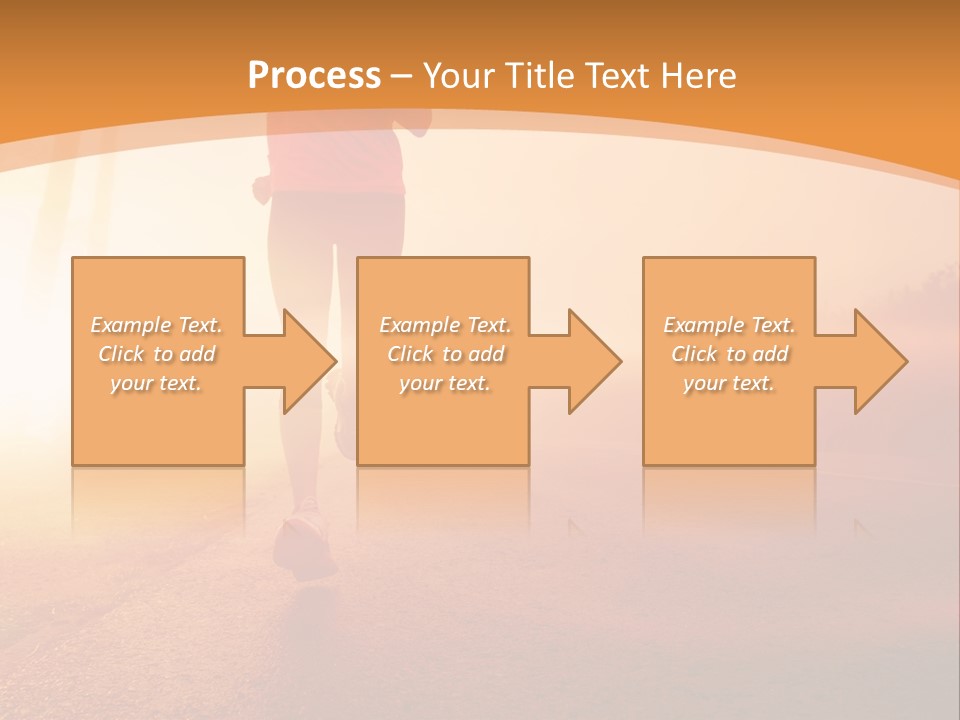 Process – Your Title Text Here

Example Text. Click to add your text.

Example Text. Click to add your text.

Example Text. Click to add your text.